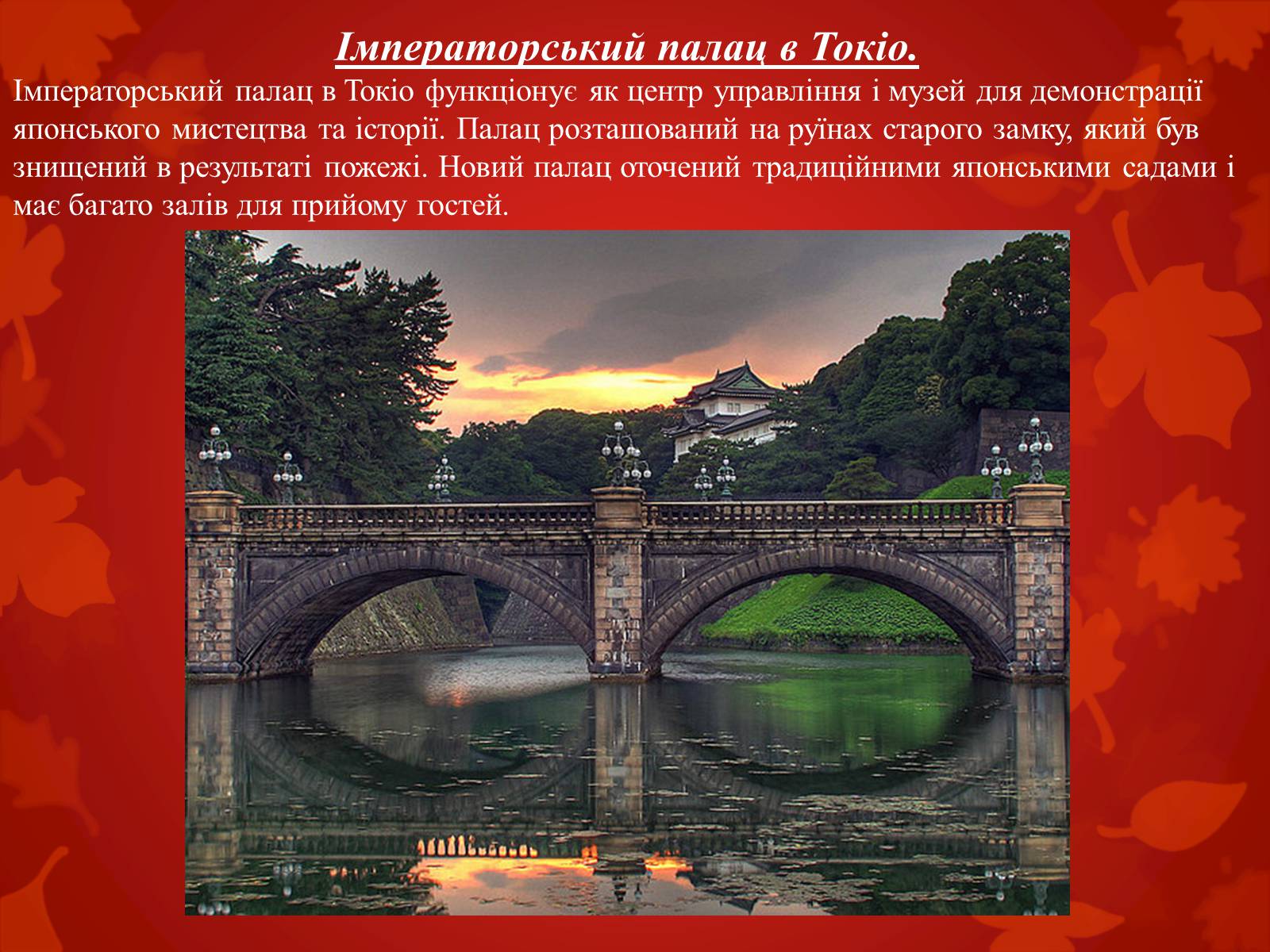 Імператорський палац в Токіо.

Імператорський палац в Токіо функціонує як центр управління і музей для демонстрації японського мистецтва та історії. Палац розташований на руїнах старого замку, який був знищений в результаті пожежі. Новий палац оточений традиційними японськими садами і має багато залів для прийому гостей.